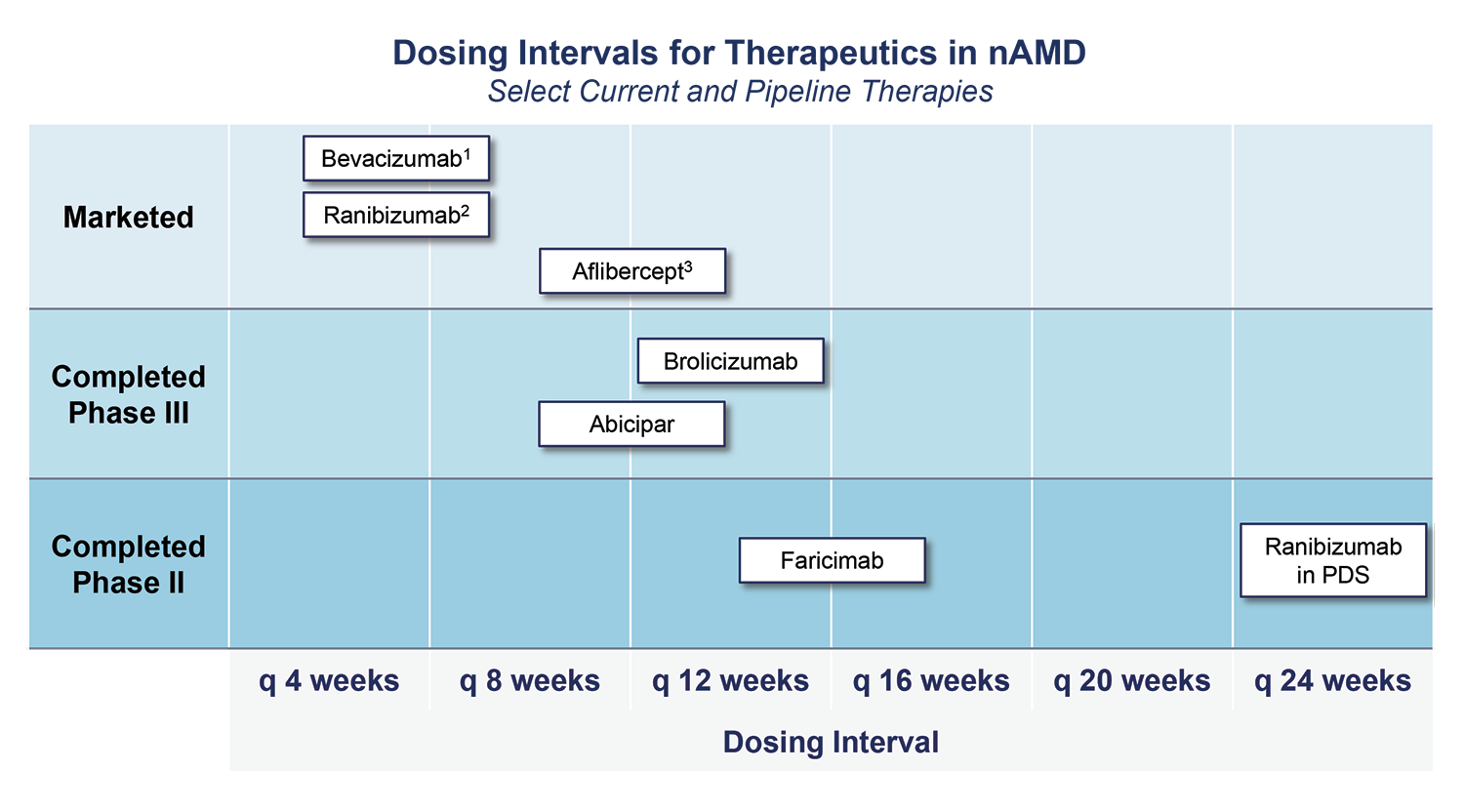 Dosing Intervals for Therapeutics in nAMD
Select Current and Pipeline Therapies

Marketed

Bevacizumab$^1$

Ranibizumab$^2$

Aflibercept$^3$

Completed Phase III

Brolicizumab

Abicipar

Completed Phase II

Faricimab

Ranibizumab in PDS

q 4 weeks
q 8 weeks
q 12 weeks
q 16 weeks
q 20 weeks
q 24 weeks

Dosing Interval